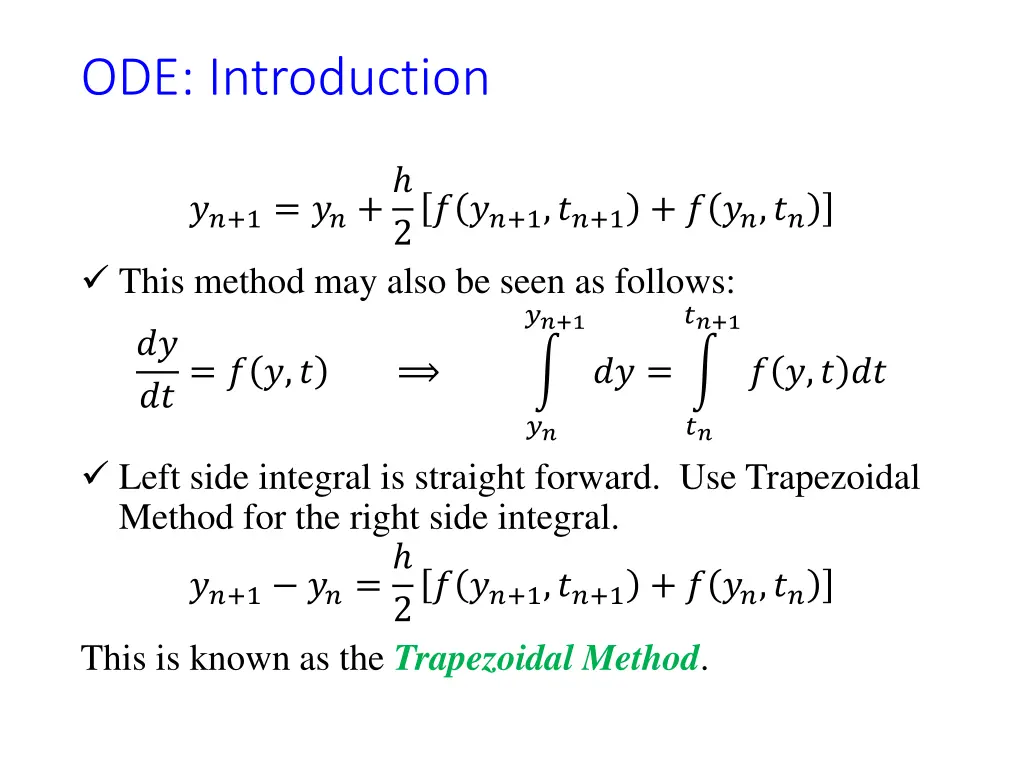 ODE: Introduction

$y_{n+1} = y_n + \frac{h}{2}[f(y_{n+1}, t_{n+1}) + f(y_n, t_n)]$

✓ This method may also be seen as follows:

$\frac{dy}{dt} = f(y,t) \quad \Longrightarrow \quad \int_{y_n}^{y_{n+1}} dy = \int_{t_n}^{t_{n+1}} f(y,t)dt$

✓ Left side integral is straight forward. Use Trapezoidal Method for the right side integral.

$y_{n+1} - y_n = \frac{h}{2}[f(y_{n+1}, t_{n+1}) + f(y_n, t_n)]$

This is known as the Trapezoidal Method.